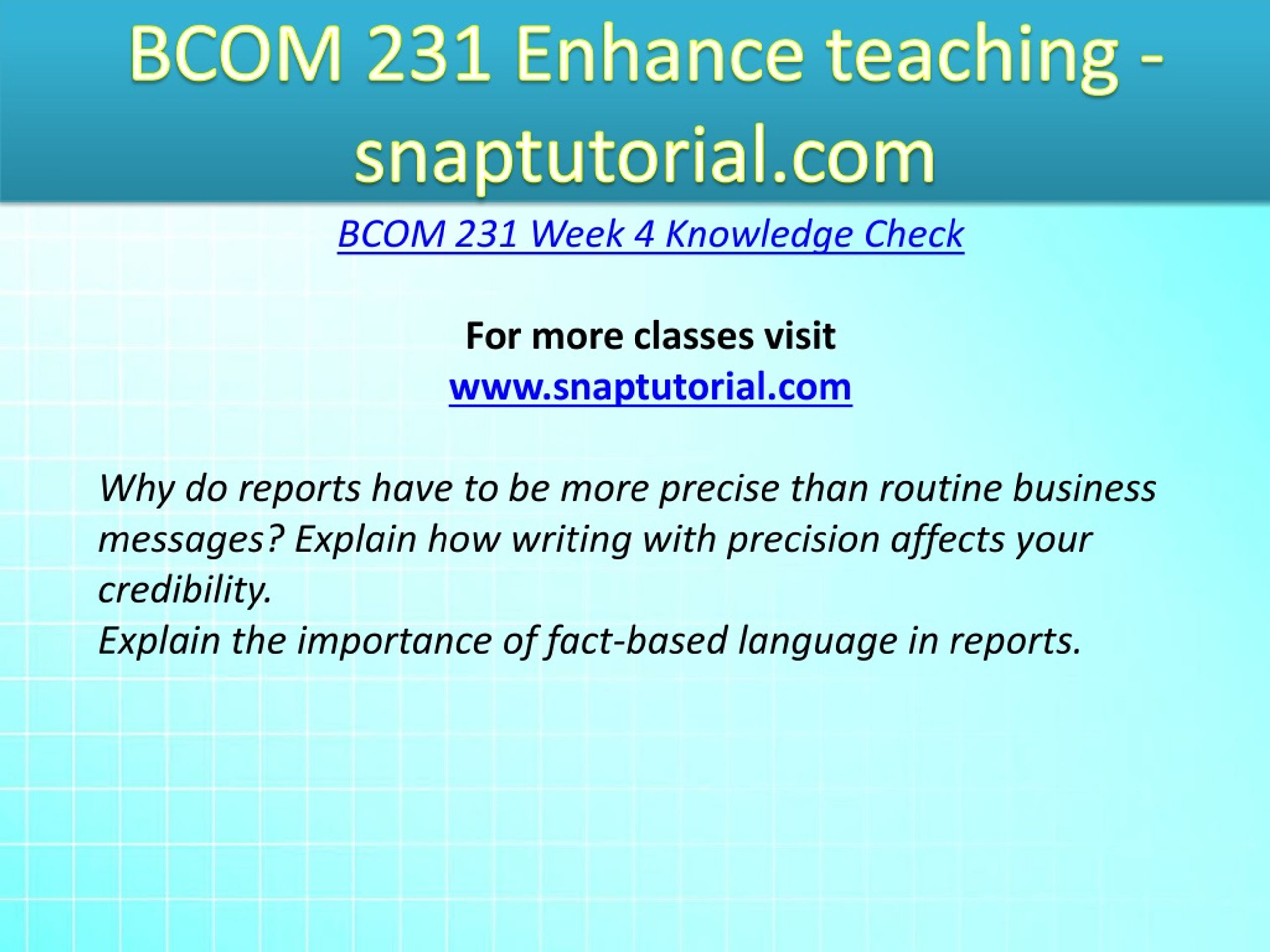 BCOM 231 Enhance teaching - snaptutorial.com

BCOM 231 Week 4 Knowledge Check

For more classes visit
www.snaptutorial.com

Why do reports have to be more precise than routine business messages? Explain how writing with precision affects your credibility.
Explain the importance of fact-based language in reports.